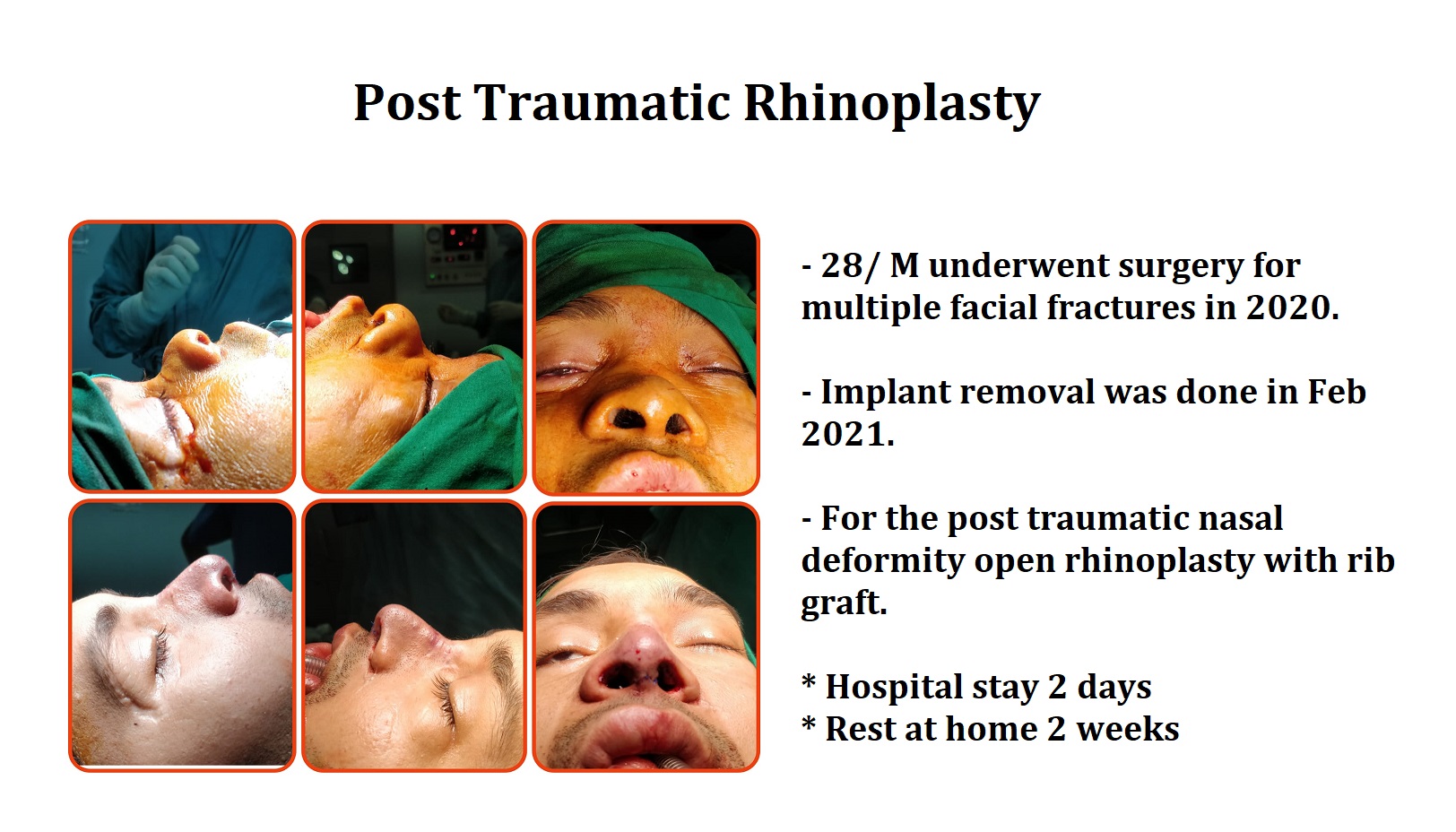 Post Traumatic Rhinoplasty

- 28/ M underwent surgery for multiple facial fractures in 2020.

- Implant removal was done in Feb 2021.

- For the post traumatic nasal deformity open rhinoplasty with rib graft.

* Hospital stay 2 days
* Rest at home 2 weeks